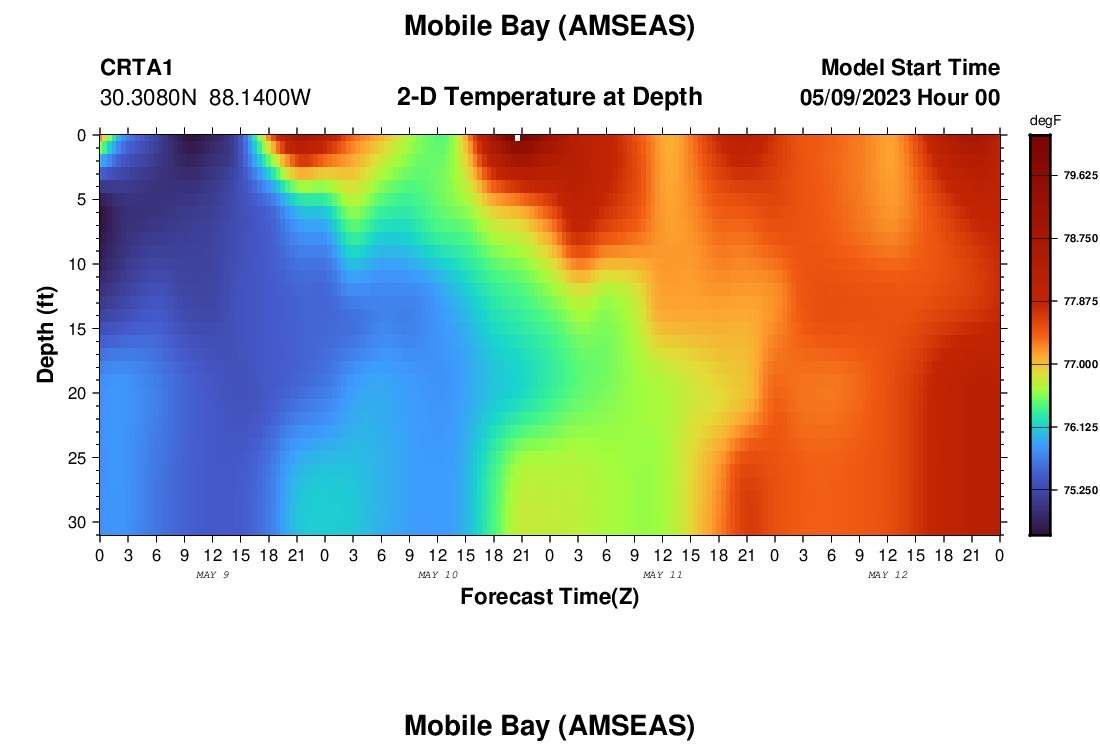 Mobile Bay (AMSEAS)

CRTA1
30.3080N 88.1400W

2-D Temperature at Depth

Model Start Time
05/09/2023 Hour 00

degF
79.625
78.750
77.875
77.000
76.125
75.250

Depth (ft)
0
5
10
15
20
25
30

0 3 6 9 12 15 18 21 0 3 6 9 12 15 18 21 0 3 6 9 12 15 18 21 0 3 6 9 12 15 18 21 0
MAY 9
MAY 10
MAY 11
MAY 12

Forecast Time(Z)

Mobile Bay (AMSEAS)